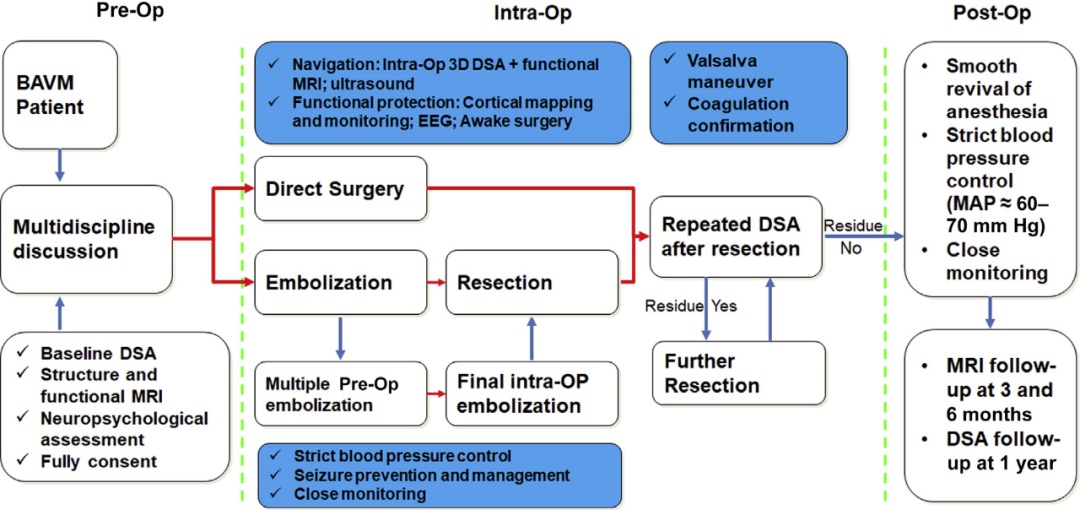 Pre-Op

BAVM Patient

Multidiscipline discussion

✓ Baseline DSA
✓ Structure and functional MRI
✓ Neuropsychological assessment
✓ Fully consent

Intra-Op

✓ Navigation: Intra-Op 3D DSA + functional MRI; ultrasound
✓ Functional protection: Cortical mapping and monitoring; EEG; Awake surgery

✓ Valsalva maneuver
✓ Coagulation confirmation

Direct Surgery

Embolization

Resection

Multiple Pre-Op embolization

Final intra-OP embolization

Repeated DSA after resection

Residue Yes

Further Resection

Residue No

✓ Strict blood pressure control
✓ Seizure prevention and management
✓ Close monitoring

Post-Op

• Smooth revival of anesthesia
• Strict blood pressure control (MAP ≈ 60–70 mm Hg)
• Close monitoring

• MRI follow-up at 3 and 6 months
• DSA follow-up at 1 year